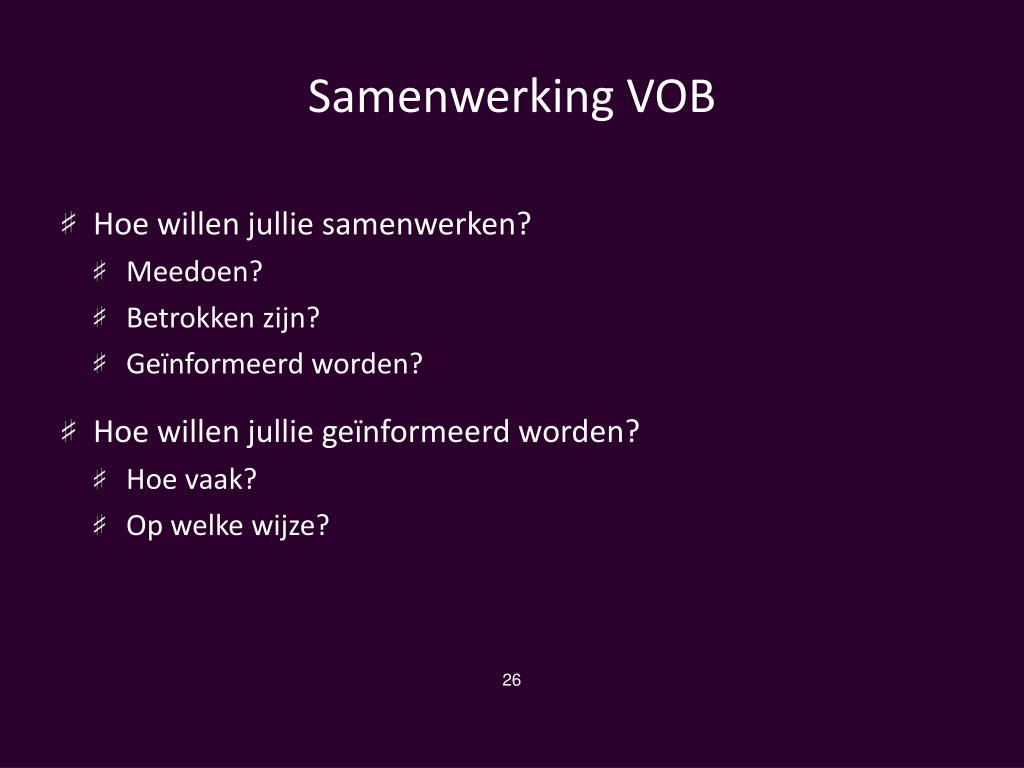 Samenwerking VOB

Hoe willen jullie samenwerken?
Meedoen?
Betrokken zijn?
Geïnformeerd worden?

Hoe willen jullie geïnformeerd worden?
Hoe vaak?
Op welke wijze?

26